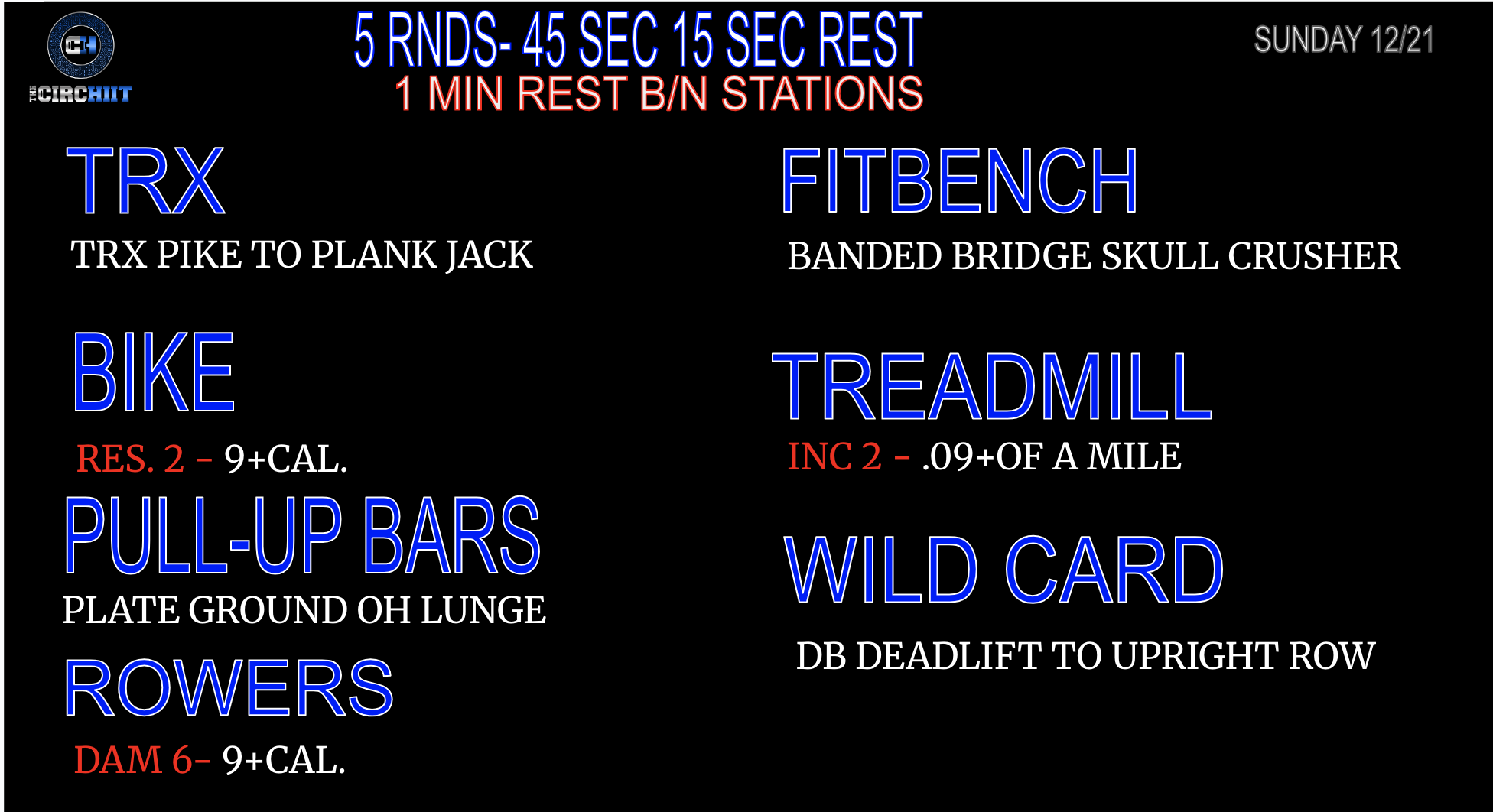 CH
THE CIRCHIIT

5 RNDS- 45 SEC 15 SEC REST
1 MIN REST B/N STATIONS

SUNDAY 12/21

TRX
TRX PIKE TO PLANK JACK

BIKE
RES. 2 – 9+CAL.

PULL-UP BARS
PLATE GROUND OH LUNGE

ROWERS
DAM 6– 9+CAL.

FITBENCH
BANDED BRIDGE SKULL CRUSHER

TREADMILL
INC 2 – .09+OF A MILE

WILD CARD
DB DEADLIFT TO UPRIGHT ROW